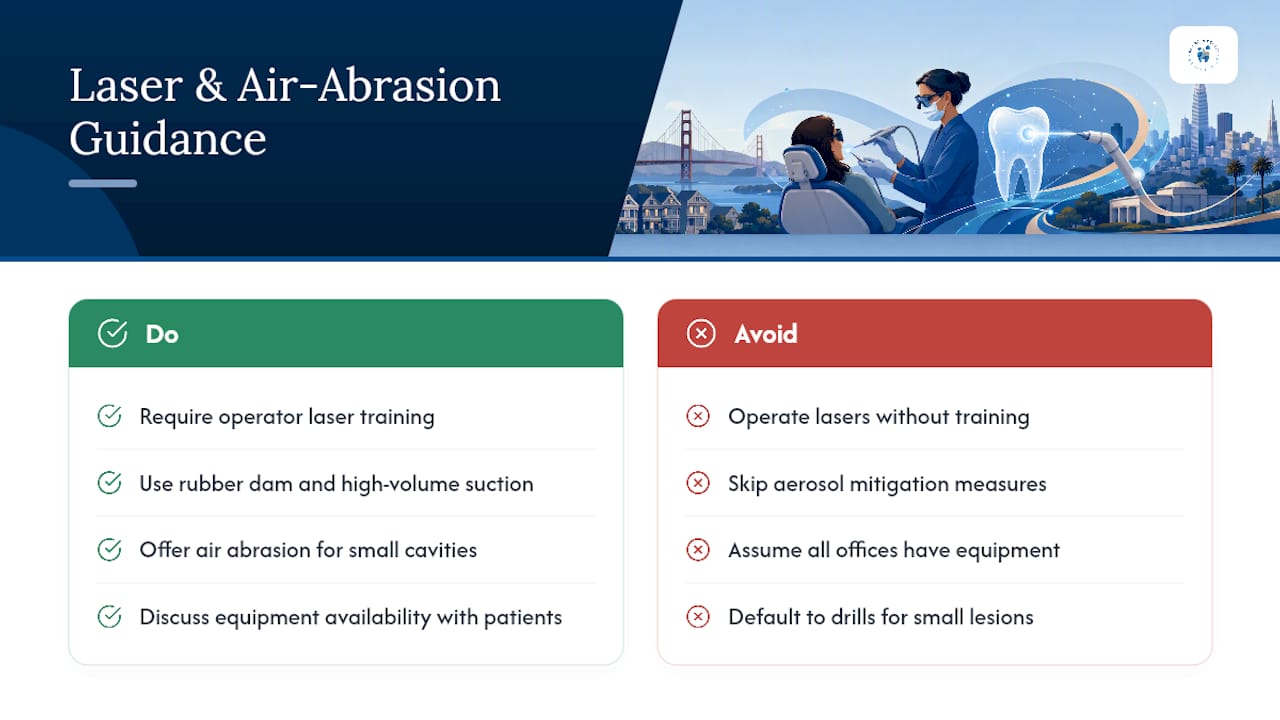 Laser & Air-Abrasion Guidance

Do

Require operator laser training

Use rubber dam and high-volume suction

Offer air abrasion for small cavities

Discuss equipment availability with patients

Avoid

Operate lasers without training

Skip aerosol mitigation measures

Assume all offices have equipment

Default to drills for small lesions